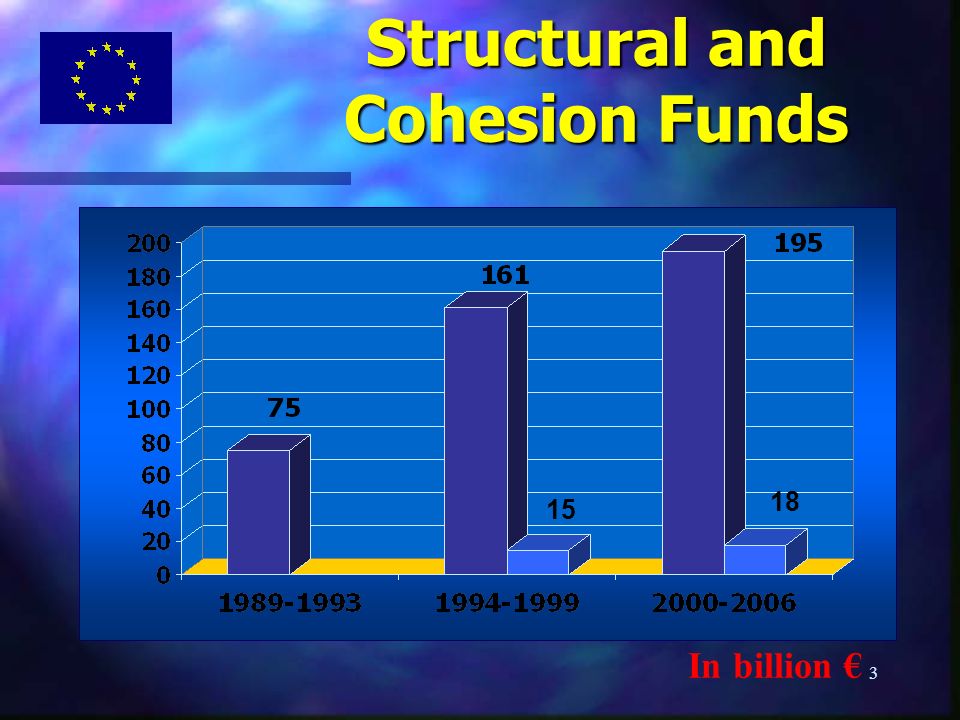 Structural and Cohesion Funds

200
180
160
140
120
100
80
60
40
20
0

75
161
15
195
18

1989-1993
1994-1999
2000-2006

In billion € 3